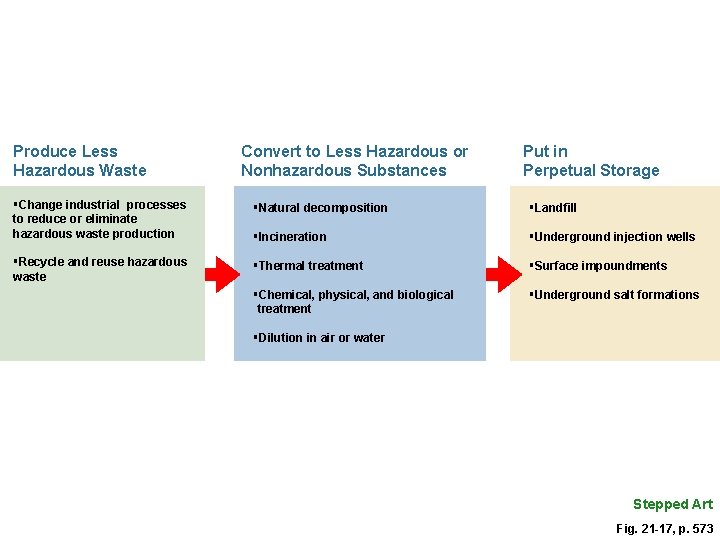 Produce Less Hazardous Waste

▪Change industrial processes to reduce or eliminate hazardous waste production

▪Recycle and reuse hazardous waste

Convert to Less Hazardous or Nonhazardous Substances

▪Natural decomposition

▪Incineration

▪Thermal treatment

▪Chemical, physical, and biological treatment

▪Dilution in air or water

Put in Perpetual Storage

▪Landfill

▪Underground injection wells

▪Surface impoundments

▪Underground salt formations

Stepped Art

Fig. 21-17, p. 573